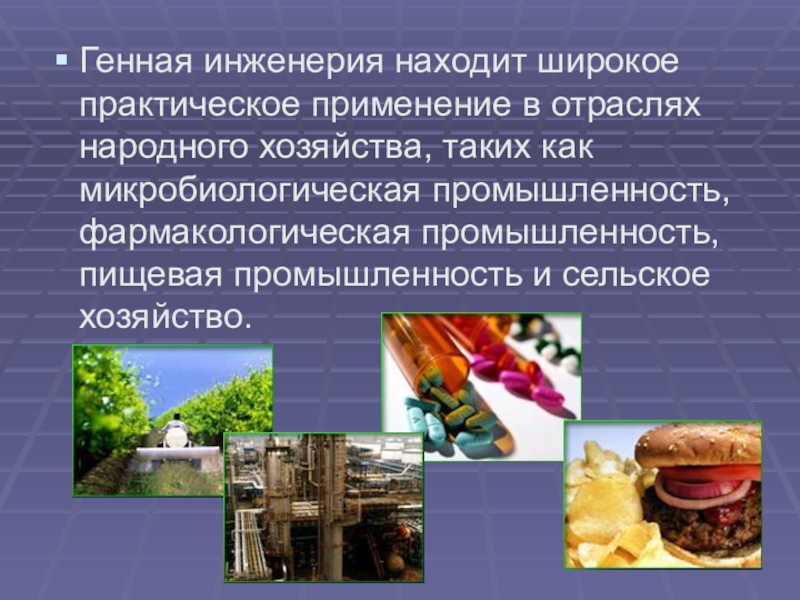 Генная инженерия находит широкое практическое применение в отраслях народного хозяйства, таких как микробиологическая промышленность, фармакологическая промышленность, пищевая промышленность и сельское хозяйство.